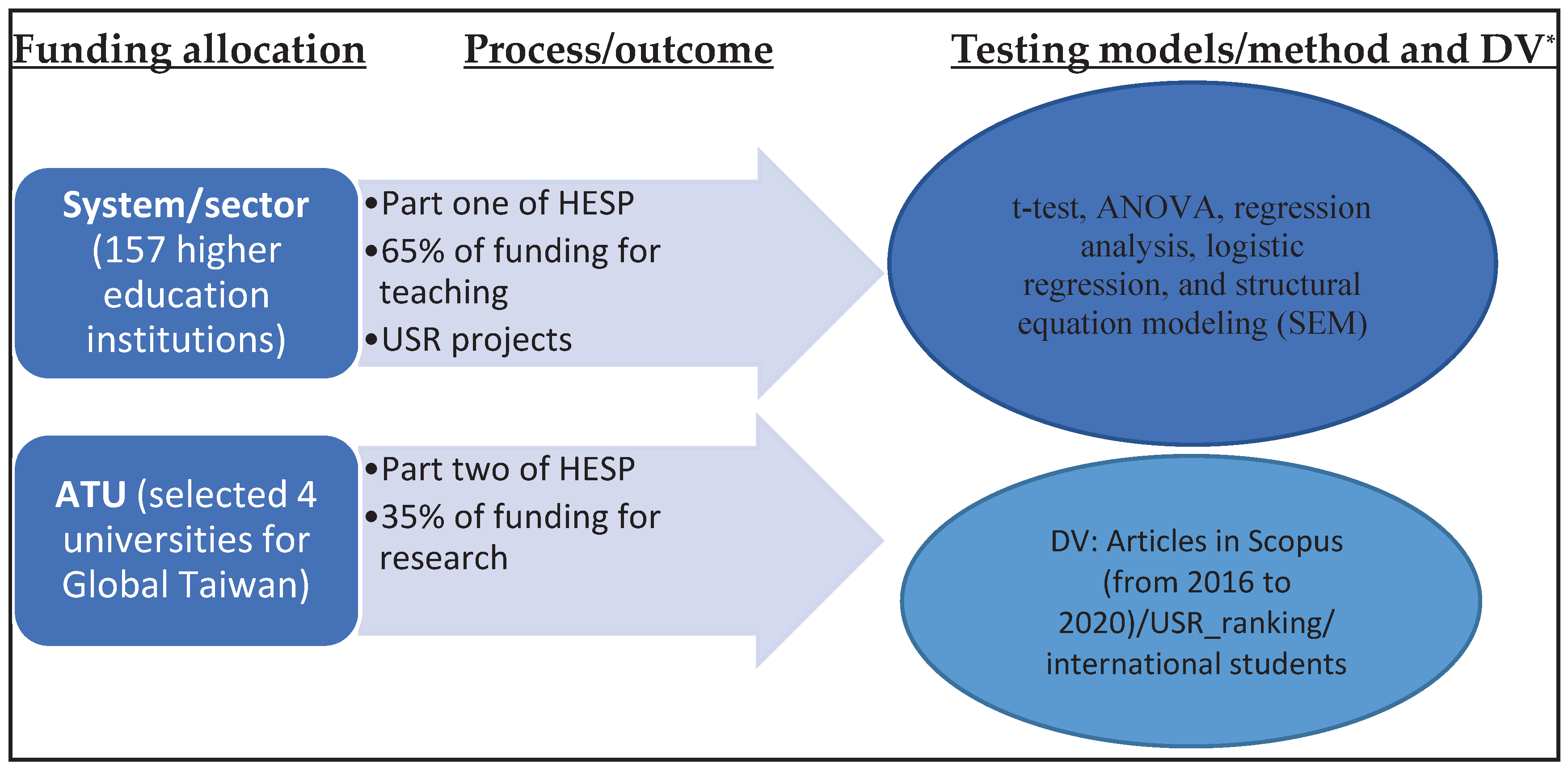 Funding allocation Process/outcome Testing models/method and DV*

System/sector (157 higher education institutions)

•Part one of HESP
•65% of funding for teaching
•USR projects

t-test, ANOVA, regression analysis, logistic regression, and structural equation modeling (SEM)

ATU (selected 4 universities for Global Taiwan)

•Part two of HESP
•35% of funding for research

DV: Articles in Scopus (from 2016 to 2020)/USR_ranking/ international students